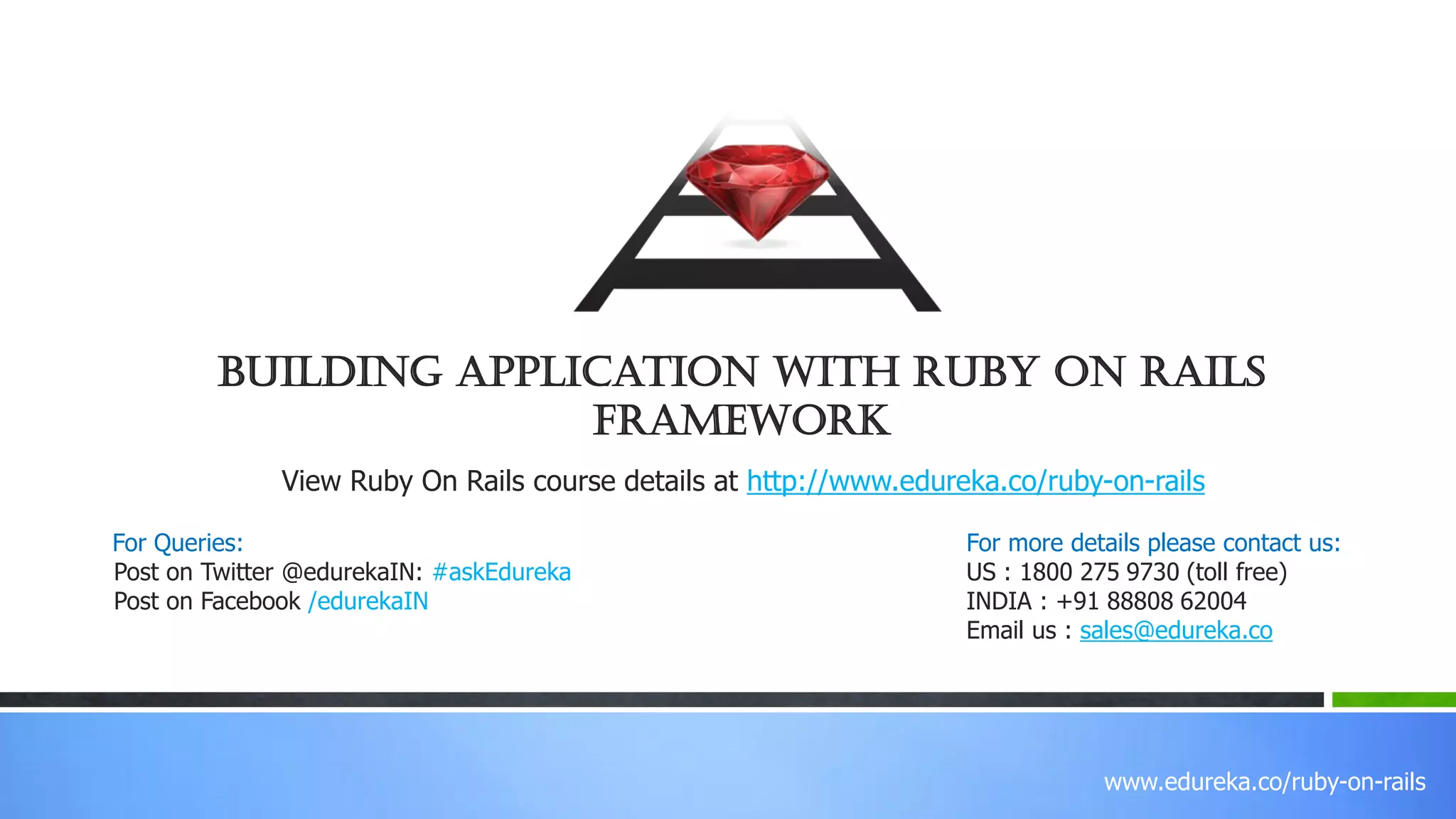 BUILDING APPLICATION WITH RUBY ON RAILS FRAMEWORK

View Ruby On Rails course details at http://www.edureka.co/ruby-on-rails

For Queries:
Post on Twitter @edurekaIN: #askEdureka
Post on Facebook /edurekaIN

For more details please contact us:
US : 1800 275 9730 (toll free)
INDIA : +91 88808 62004
Email us : sales@edureka.co

www.edureka.co/ruby-on-rails